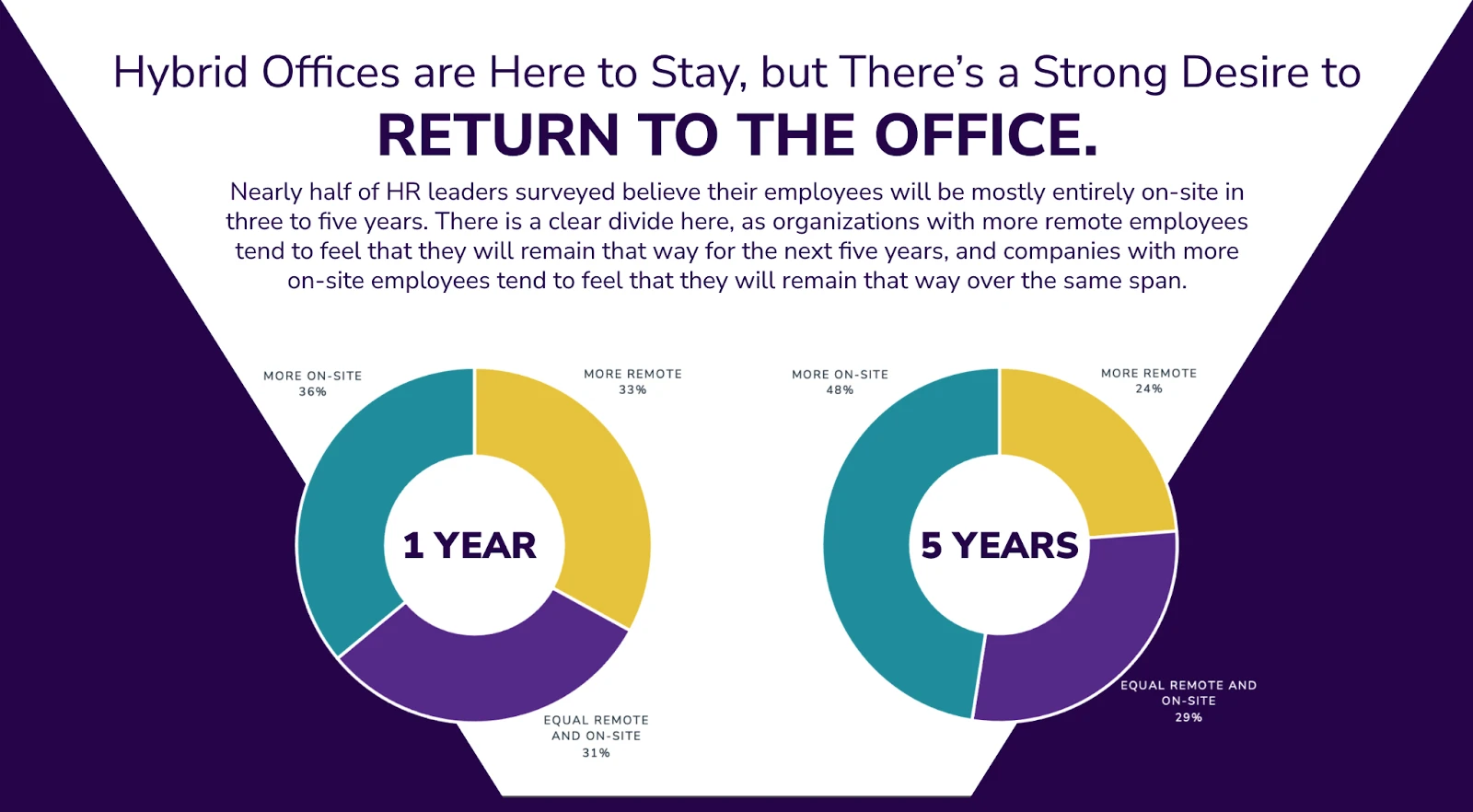 Hybrid Offices are Here to Stay, but There's a Strong Desire to
RETURN TO THE OFFICE.

Nearly half of HR leaders surveyed believe their employees will be mostly entirely on-site in three to five years. There is a clear divide here, as organizations with more remote employees tend to feel that they will remain that way for the next five years, and companies with more on-site employees tend to feel that they will remain that way over the same span.

MORE ON-SITE
36%

MORE REMOTE
33%

1 YEAR

EQUAL REMOTE AND ON-SITE
31%

MORE ON-SITE
48%

MORE REMOTE
24%

5 YEARS

EQUAL REMOTE AND ON-SITE
29%